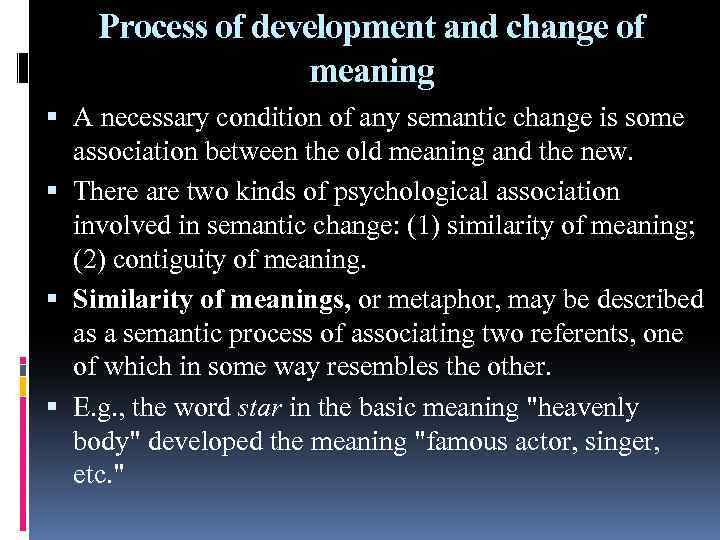 Process of development and change of meaning

▪ A necessary condition of any semantic change is some association between the old meaning and the new.

▪ There are two kinds of psychological association involved in semantic change: (1) similarity of meaning; (2) contiguity of meaning.

▪ Similarity of meanings, or metaphor, may be described as a semantic process of associating two referents, one of which in some way resembles the other.

▪ E.g., the word star in the basic meaning "heavenly body" developed the meaning "famous actor, singer, etc."